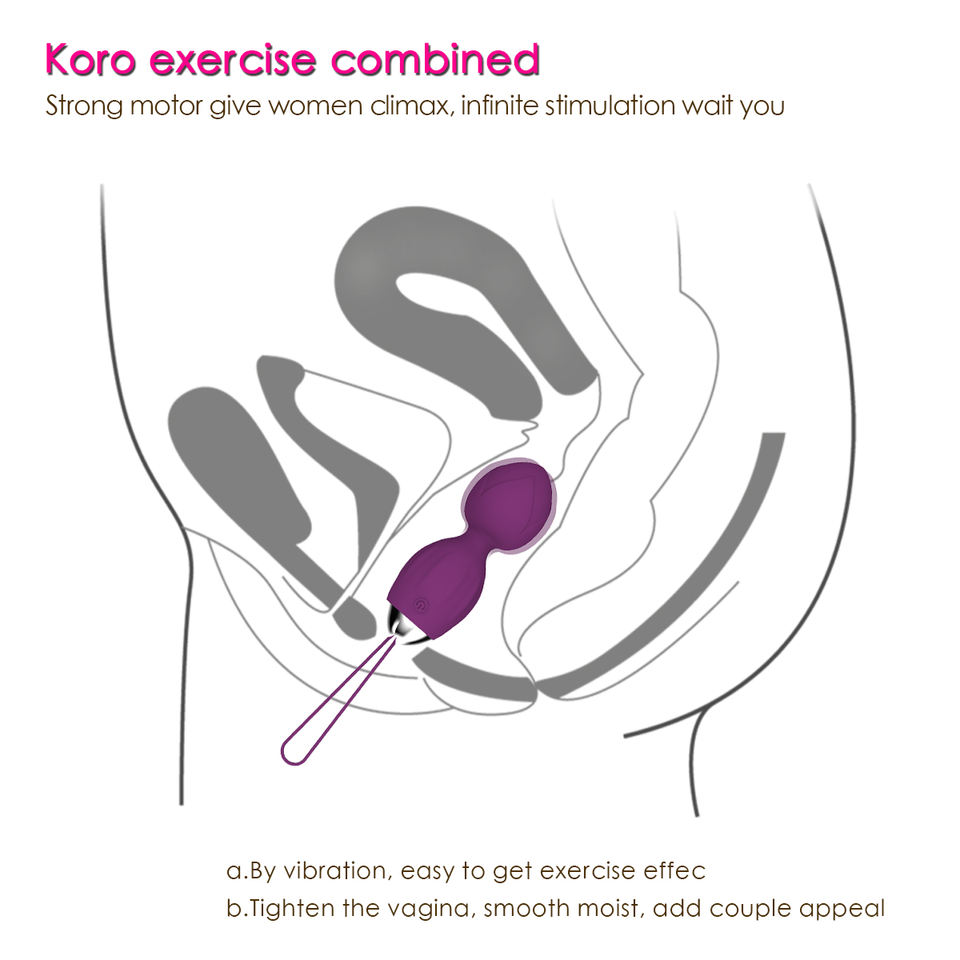 Koro exercise combined
Strong motor give women climax, infinite stimulation wait you

a.By vibration, easy to get exercise effec
b.Tighten the vagina, smooth moist, add couple appeal